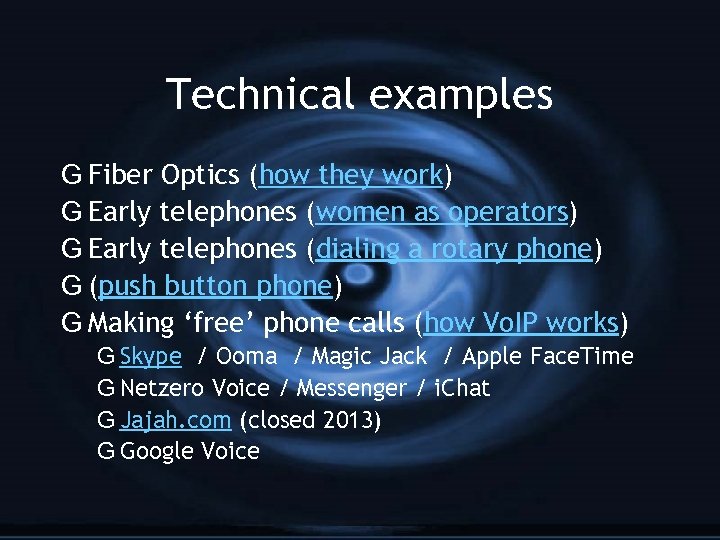 Technical examples

G Fiber Optics (how they work)
G Early telephones (women as operators)
G Early telephones (dialing a rotary phone)
G (push button phone)
G Making ‘free’ phone calls (how VoIP works)
G Skype / Ooma / Magic Jack / Apple FaceTime
G Netzero Voice / Messenger / iChat
G Jajah.com (closed 2013)
G Google Voice